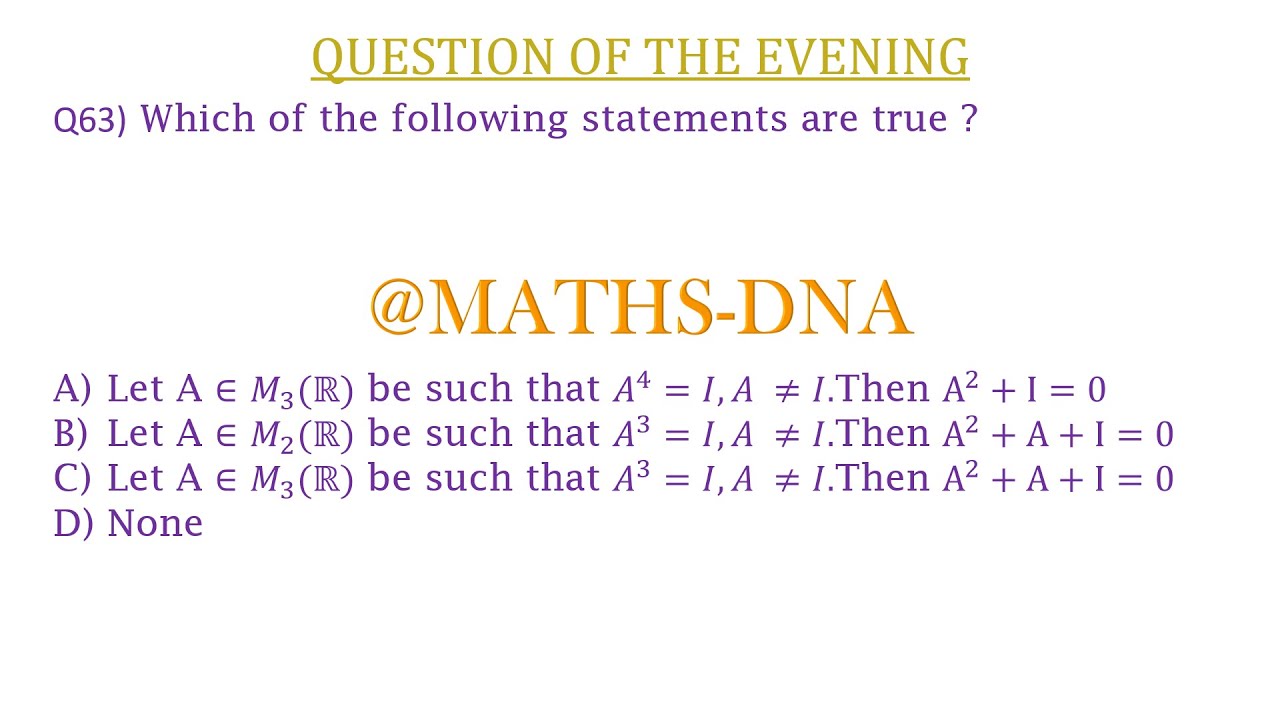 QUESTION OF THE EVENING

Q63) Which of the following statements are true ?

@MATHS-DNA

A) Let $A \in M_3(\mathbb{R})$ be such that $A^4 = I, A \neq I$.Then $A^2 + I = 0$
B) Let $A \in M_2(\mathbb{R})$ be such that $A^3 = I, A \neq I$.Then $A^2 + A + I = 0$
C) Let $A \in M_3(\mathbb{R})$ be such that $A^3 = I, A \neq I$.Then $A^2 + A + I = 0$
D) None